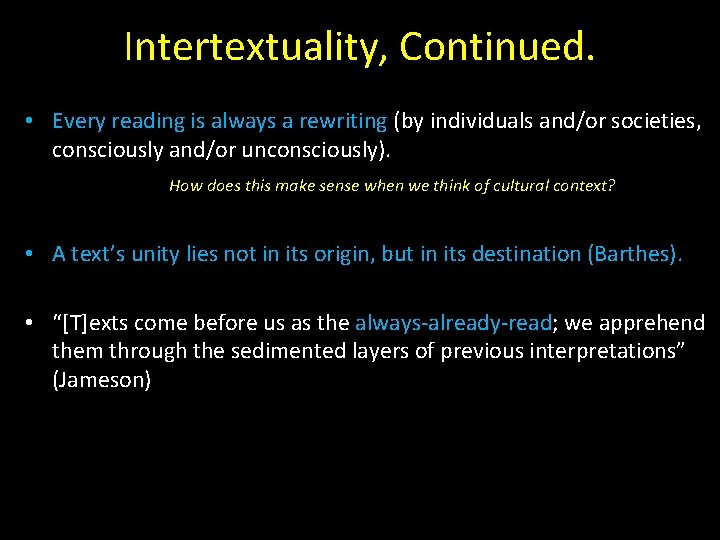 Intertextuality, Continued.

• Every reading is always a rewriting (by individuals and/or societies, consciously and/or unconsciously).

How does this make sense when we think of cultural context?

• A text's unity lies not in its origin, but in its destination (Barthes).

• "[T]exts come before us as the always-already-read; we apprehend them through the sedimented layers of previous interpretations" (Jameson)